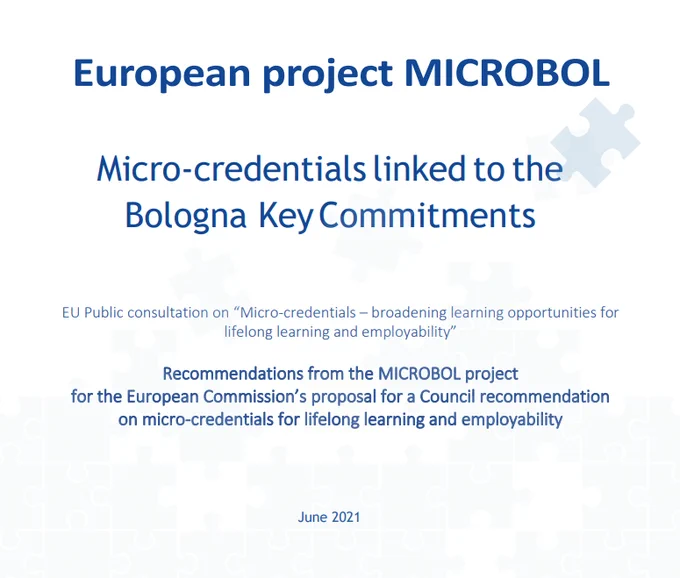 European project MICROBOL

Micro-credentials linked to the Bologna Key Commitments

EU Public consultation on “Micro-credentials – broadening learning opportunities for lifelong learning and employability”

Recommendations from the MICROBOL project for the European Commission’s proposal for a Council recommendation on micro-credentials for lifelong learning and employability

June 2021